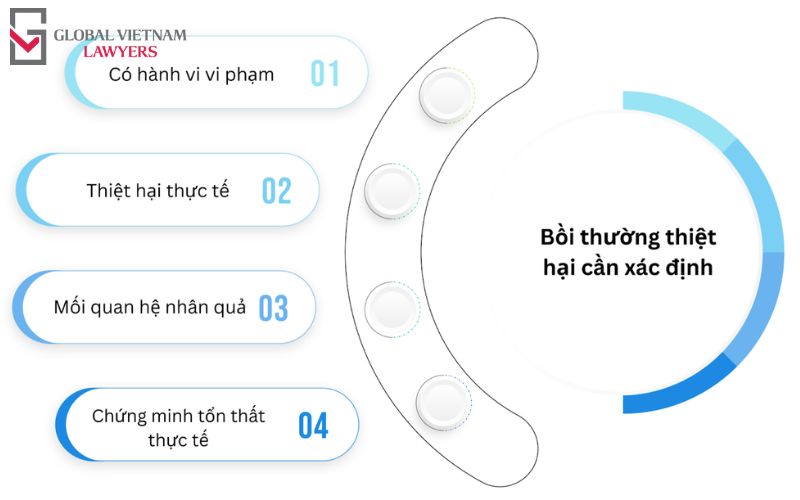 GLOBAL VIETNAM
LAWYERS

Có hành vi vi phạm 01

Thiệt hại thực tế 02

Mối quan hệ nhân quả 03

Chứng minh tổn thất thực tế 04

Bồi thường thiệt hại cần xác định